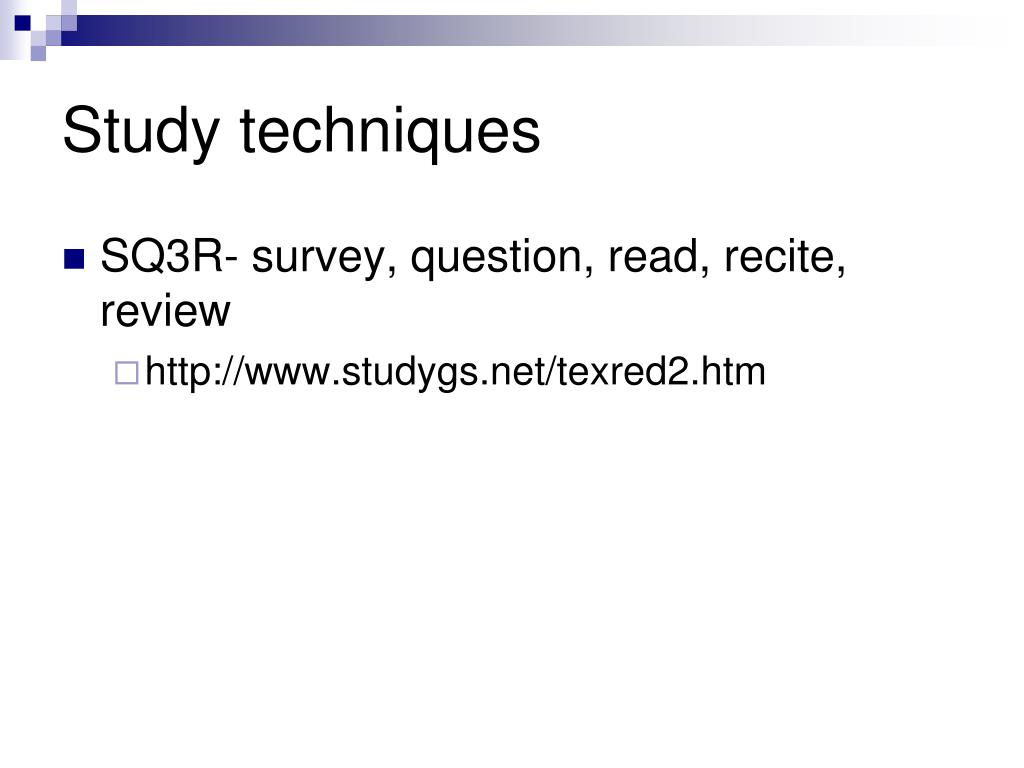 Study techniques

SQ3R- survey, question, read, recite, review

http://www.studygs.net/texred2.htm